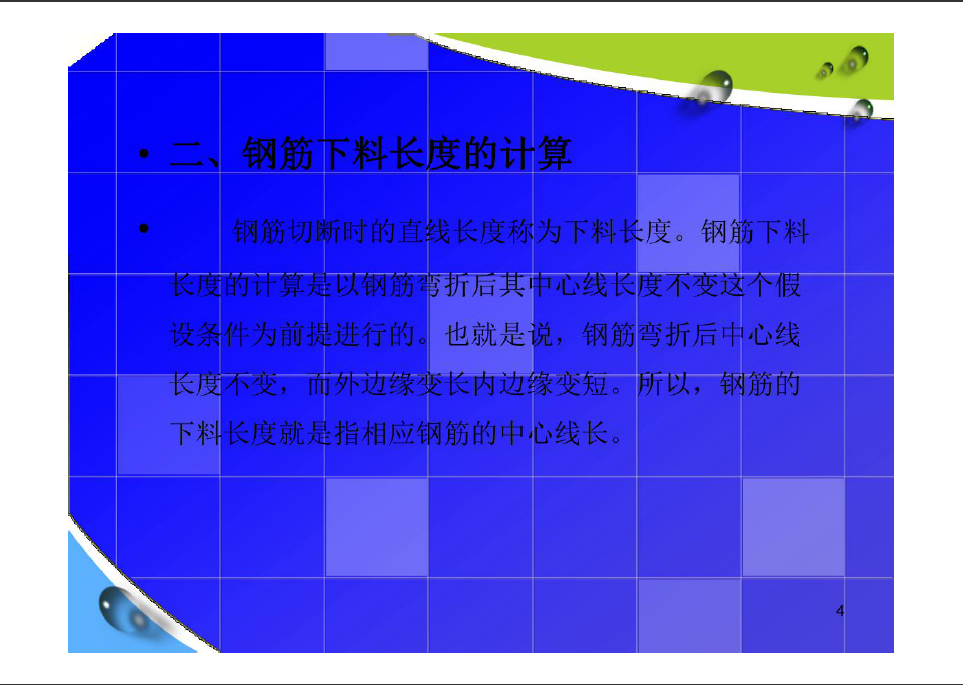 • 二、钢筋下料长度的计算

• 钢筋切断时的直线长度称为下料长度。钢筋下料长度的计算是以钢筋弯折后其中心线长度不变这个假设条件为前提进行的。也就是说，钢筋弯折后中心线长度不变，而外边缘变长内边缘变短。所以，钢筋的下料长度就是指相应钢筋的中心线长。

4